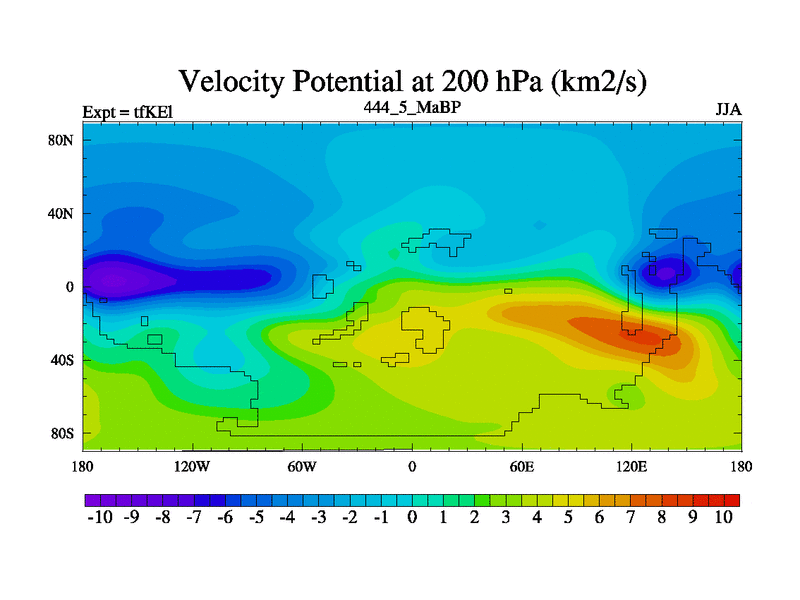 Velocity Potential at 200 hPa (km2/s)

Expt = tfKEl

444_5_MaBP

JJA

80N
40N
0
40S
80S

180 120W 60W 0 60E 120E 180

-10 -9 -8 -7 -6 -5 -4 -3 -2 -1 0 1 2 3 4 5 6 7 8 9 10